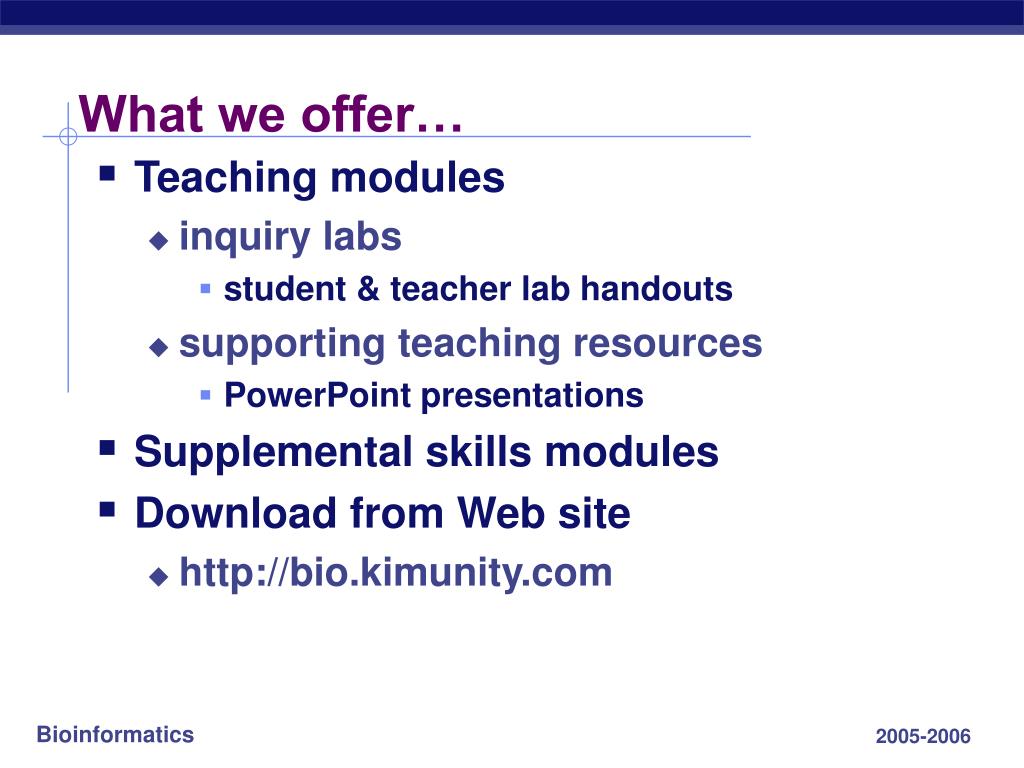 What we offer…

Teaching modules

inquiry labs

student & teacher lab handouts

supporting teaching resources

PowerPoint presentations

Supplemental skills modules

Download from Web site

http://bio.kimunity.com

Bioinformatics

2005-2006